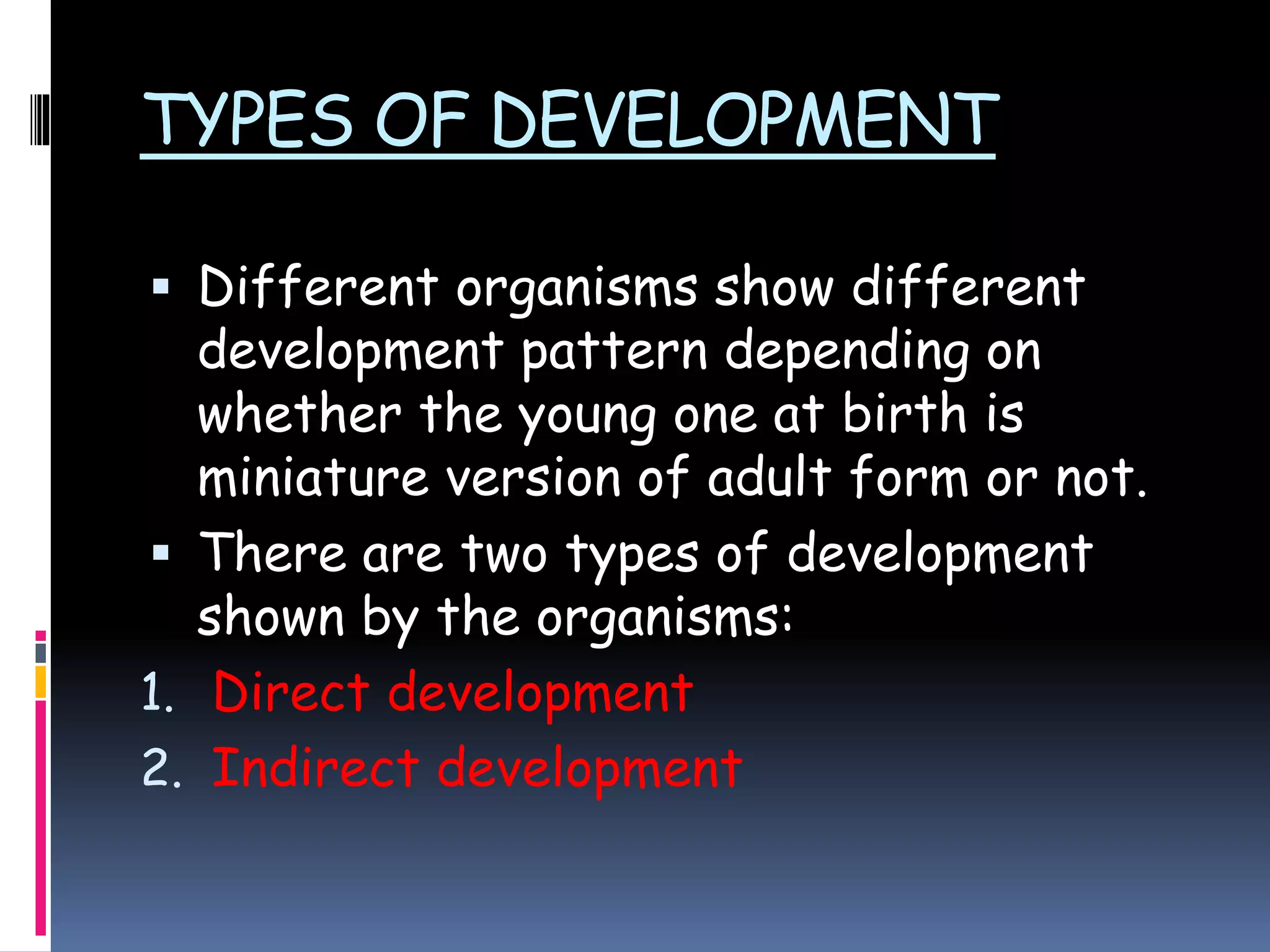 TYPES OF DEVELOPMENT

▪ Different organisms show different development pattern depending on whether the young one at birth is miniature version of adult form or not.

▪ There are two types of development shown by the organisms:

1. Direct development
2. Indirect development